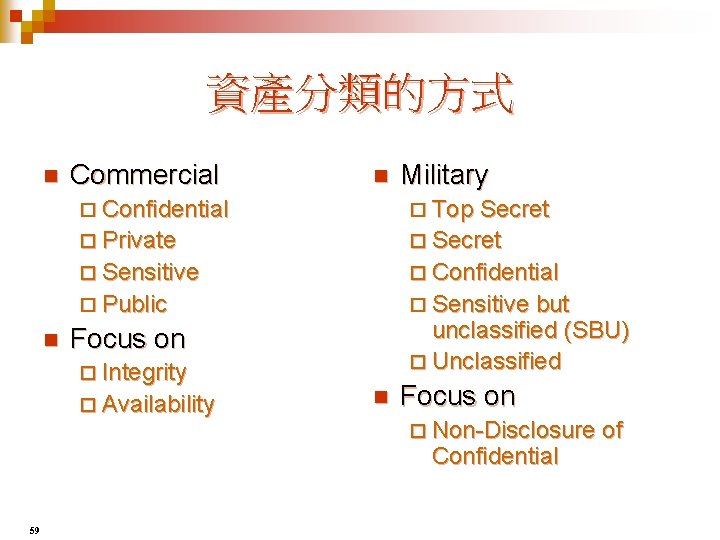 資產分類的方式

Commercial
Confidential
Private
Sensitive
Public
Focus on
Integrity
Availability

Military
Top Secret
Secret
Confidential
Sensitive but unclassified (SBU)
Unclassified
Focus on
Non-Disclosure of Confidential

59